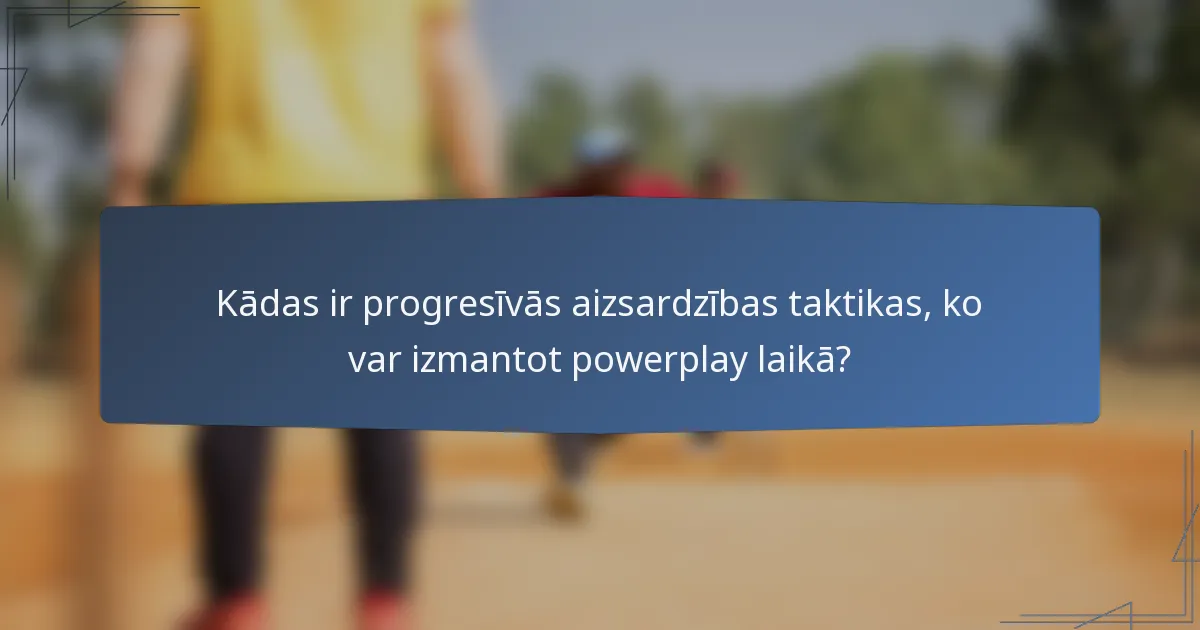 Kādas ir progresīvās aizsardzības taktikas, ko var izmantot powerplay laikā?